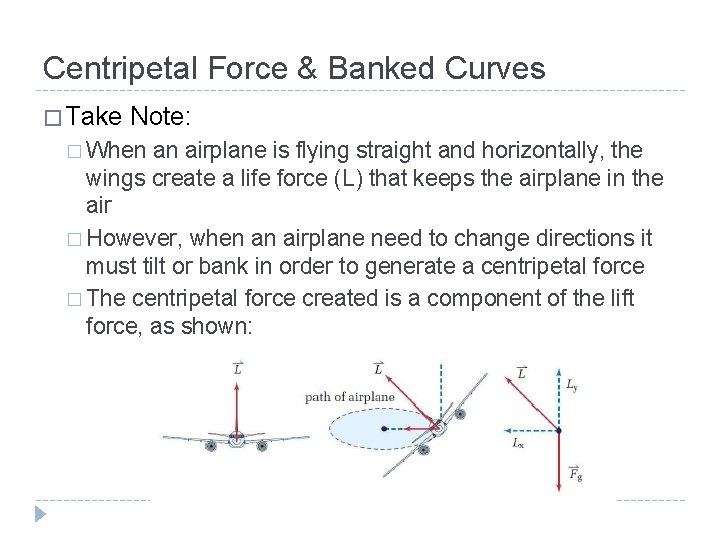 Centripetal Force & Banked Curves

□ Take Note:

□ When an airplane is flying straight and horizontally, the wings create a life force (L) that keeps the airplane in the air

□ However, when an airplane need to change directions it must tilt or bank in order to generate a centripetal force

□ The centripetal force created is a component of the lift force, as shown:

$\vec{L}$

$\vec{L}$

path of airplane

$\vec{L}$

$L_y$

$L_x$

$\vec{F}_g$